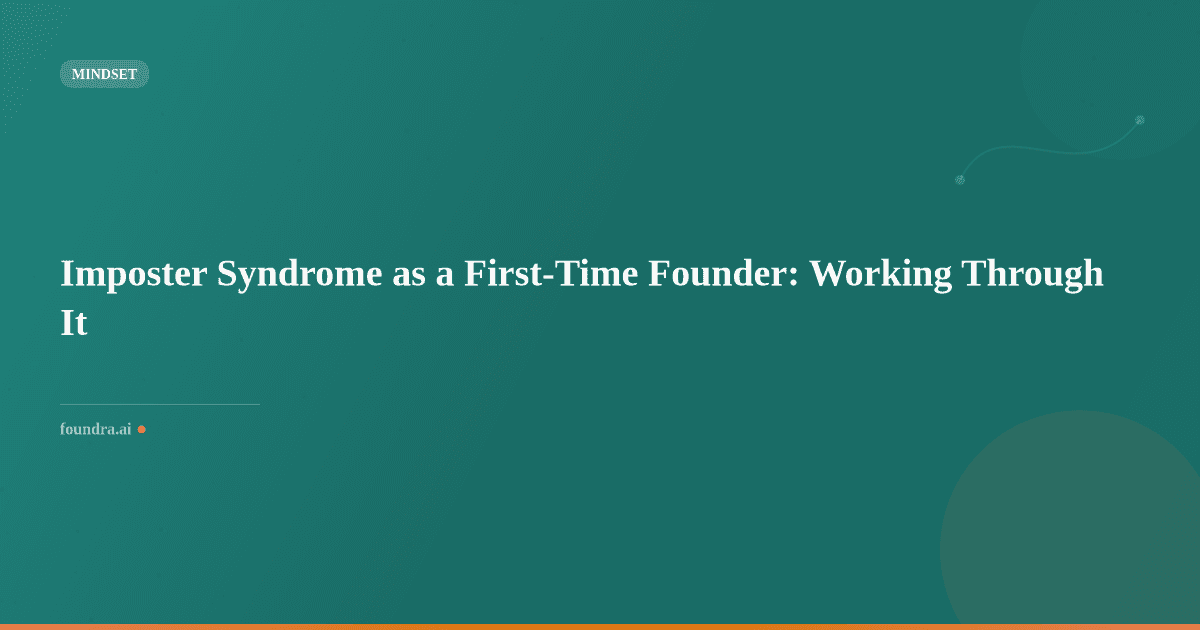 MINDSET

Imposter Syndrome as a First-Time Founder: Working Through It

foundra.ai